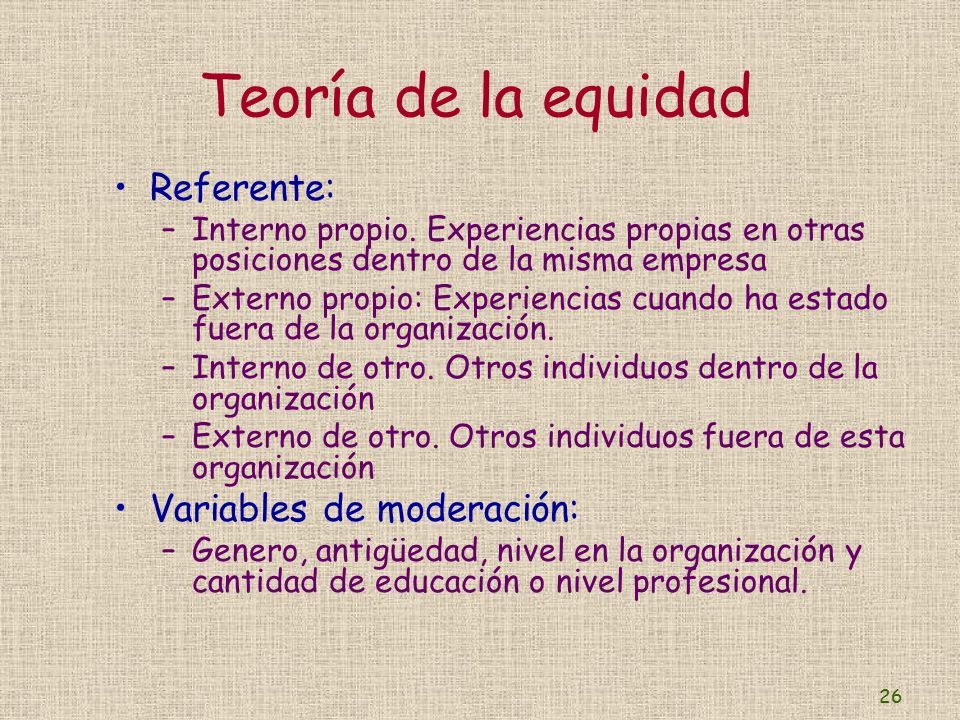 Teoría de la equidad

• Referente:
– Interno propio. Experiencias propias en otras posiciones dentro de la misma empresa
– Externo propio: Experiencias cuando ha estado fuera de la organización.
– Interno de otro. Otros individuos dentro de la organización
– Externo de otro. Otros individuos fuera de esta organización
• Variables de moderación:
– Genero, antigüedad, nivel en la organización y cantidad de educación o nivel profesional.

26